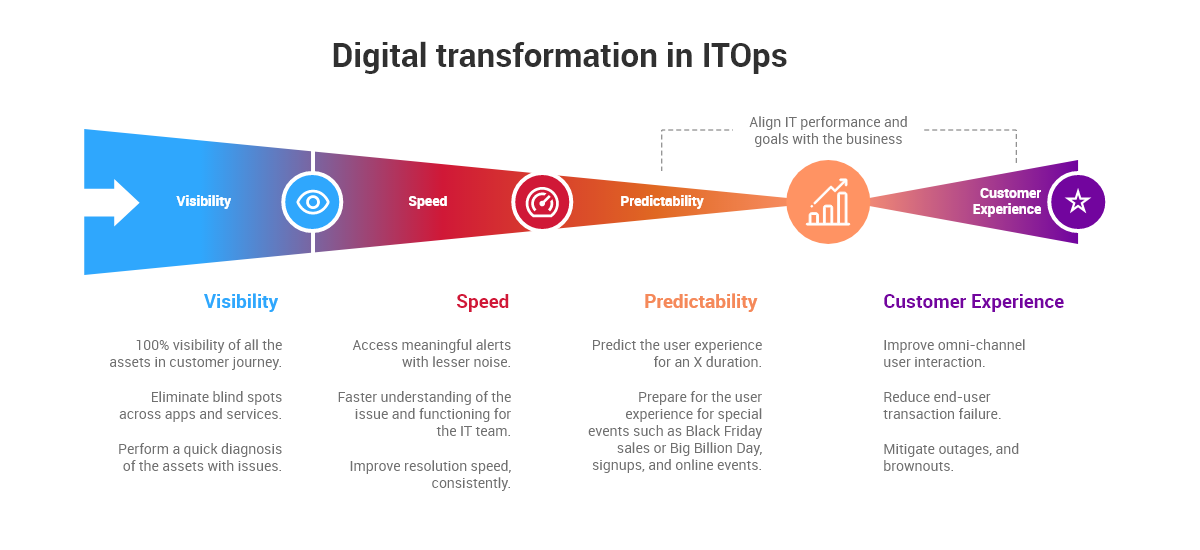 Digital transformation in ITOps

Align IT performance and goals with the business

Visibility

Speed

Predictability

Customer Experience

Visibility

100% visibility of all the assets in customer journey.

Eliminate blind spots across apps and services.

Perform a quick diagnosis of the assets with issues.

Speed

Access meaningful alerts with lesser noise.

Faster understanding of the issue and functioning for the IT team.

Improve resolution speed, consistently.

Predictability

Predict the user experience for an X duration.

Prepare for the user experience for special events such as Black Friday sales or Big Billion Day, signups, and online events.

Customer Experience

Improve omni-channel user interaction.

Reduce end-user transaction failure.

Mitigate outages, and brownouts.